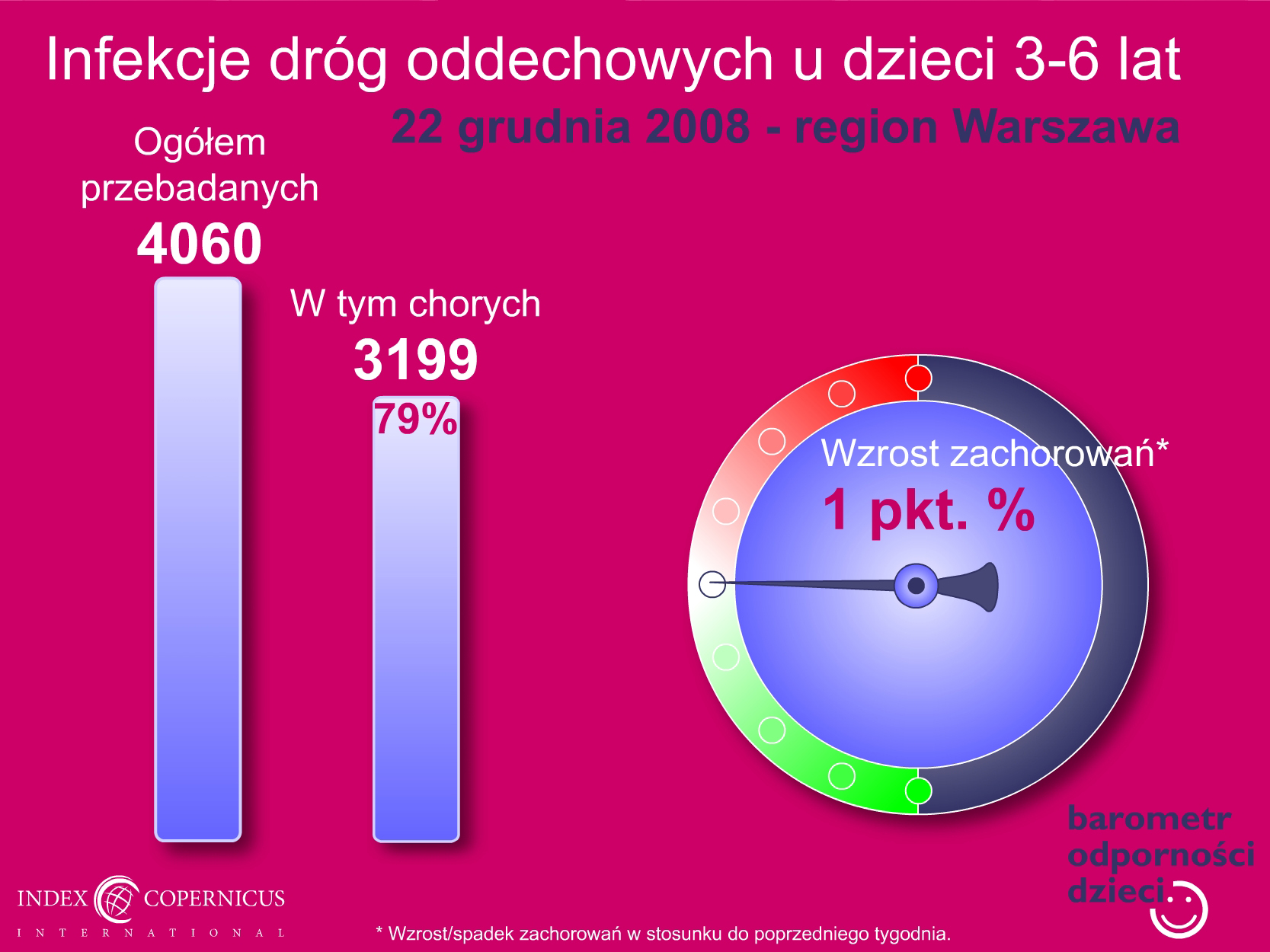 Infekcje dróg oddechowych u dzieci 3-6 lat

22 grudnia 2008 - region Warszawa

Ogółem przebadanych
4060

W tym chorych
3199
79%

Wzrost zachorowań*
1 pkt. %

barometr
odporności
dzieci

INDEX COPERNICUS
INTERNATIONAL

* Wzrost/spadek zachorowań w stosunku do poprzedniego tygodnia.